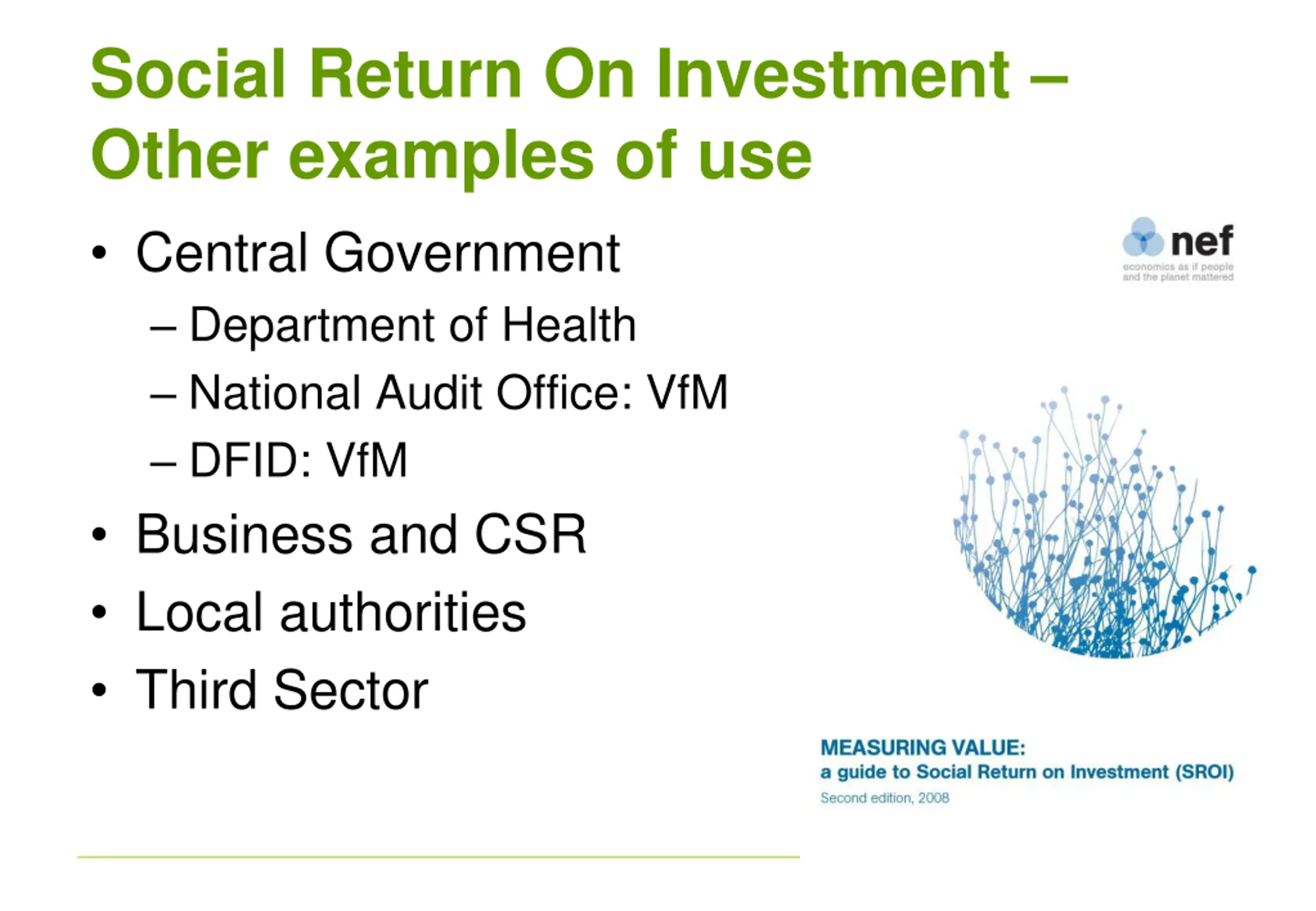 Social Return On Investment – Other examples of use

• Central Government
– Department of Health
– National Audit Office: VfM
– DFID: VfM
• Business and CSR
• Local authorities
• Third Sector

nef
economics as if people and the planet mattered

MEASURING VALUE:
a guide to Social Return on Investment (SROI)
Second edition, 2008